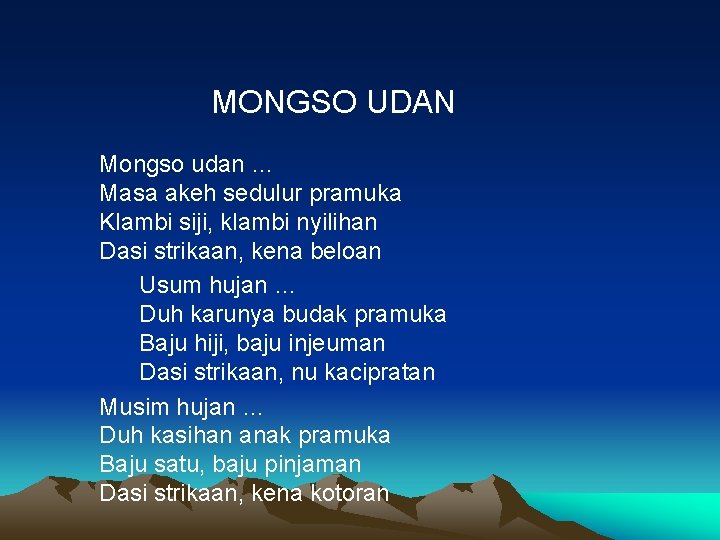 MONGSO UDAN

Mongso udan ...
Masa akeh sedulur pramuka
Klambi siji, klambi nyilihan
Dasi strikaan, kena beloan

Usum hujan ...
Duh karunya budak pramuka
Baju hiji, baju injeuman
Dasi strikaan, nu kacipratan

Musim hujan ...
Duh kasihan anak pramuka
Baju satu, baju pinjaman
Dasi strikaan, kena kotoran